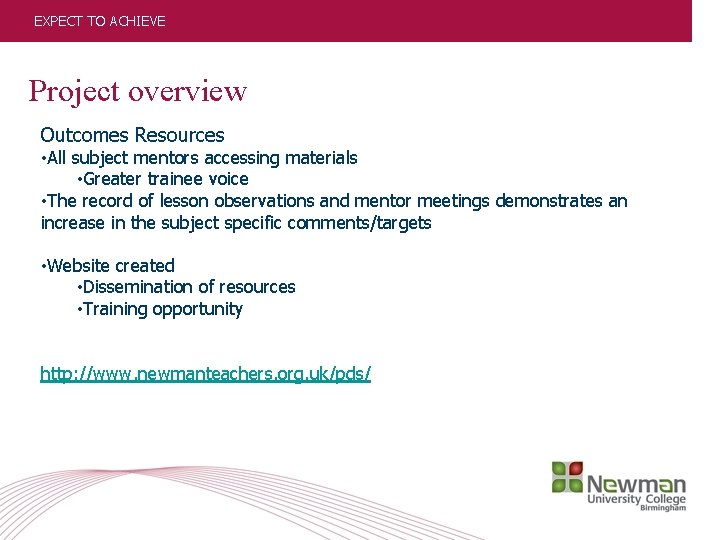 EXPECT TO ACHIEVE

Project overview

Outcomes Resources
•All subject mentors accessing materials
•Greater trainee voice
•The record of lesson observations and mentor meetings demonstrates an increase in the subject specific comments/targets

•Website created
•Dissemination of resources
•Training opportunity

http://www.newmanteachers.org.uk/pds/

Newman
University College
Birmingham